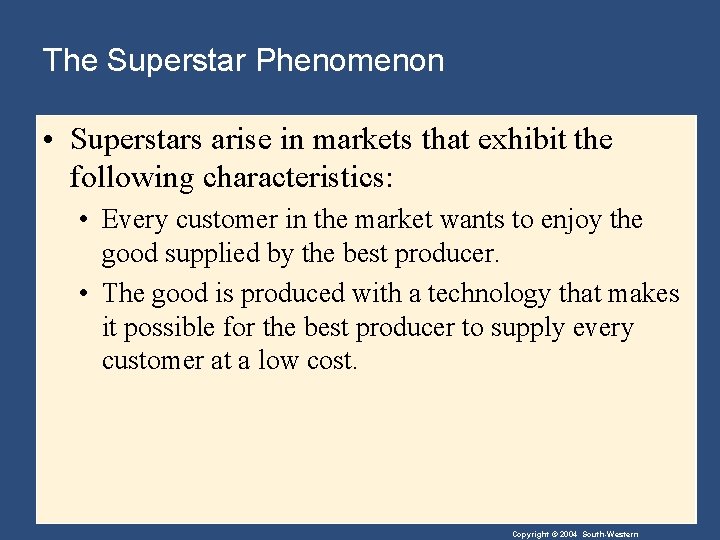 The Superstar Phenomenon

• Superstars arise in markets that exhibit the following characteristics:

• Every customer in the market wants to enjoy the good supplied by the best producer.

• The good is produced with a technology that makes it possible for the best producer to supply every customer at a low cost.

Copyright © 2004 South-Western